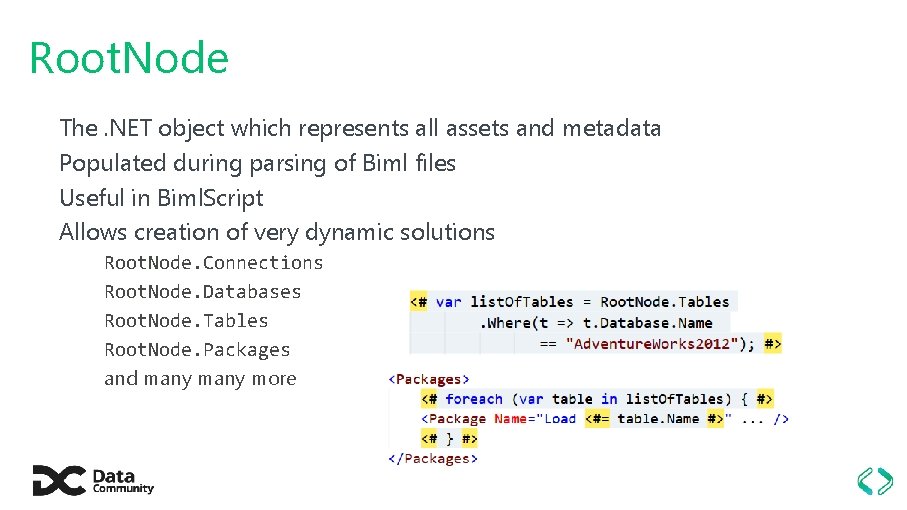 RootNode

The .NET object which represents all assets and metadata
Populated during parsing of Biml files
Useful in BimlScript
Allows creation of very dynamic solutions

RootNode.Connections
RootNode.Databases
RootNode.Tables
RootNode.Packages
and many many more

<# var listOfTables = RootNode.Tables
        .Where(t => t.Database.Name
            == "AdventureWorks2012"); #>

<Packages>
    <# foreach (var table in listOfTables) { #>
    <Package Name="Load <#= table.Name #>" ... />
    <# } #>
</Packages>

Data Community